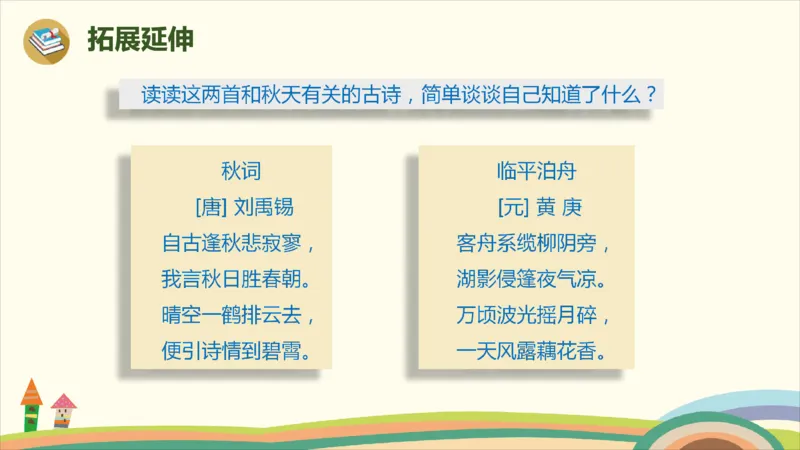 拓展延伸

读读这两首和秋天有关的古诗，简单谈谈自己知道了什么？

秋词
[唐] 刘禹锡
自古逢秋悲寂寥，
我言秋日胜春朝。
晴空一鹤排云去，
便引诗情到碧霄。

临平泊舟
[元] 黄 庚
客舟系缆柳阴旁，
湖影侵篷夜气凉。
万顷波光摇月碎，
一天风露藕花香。